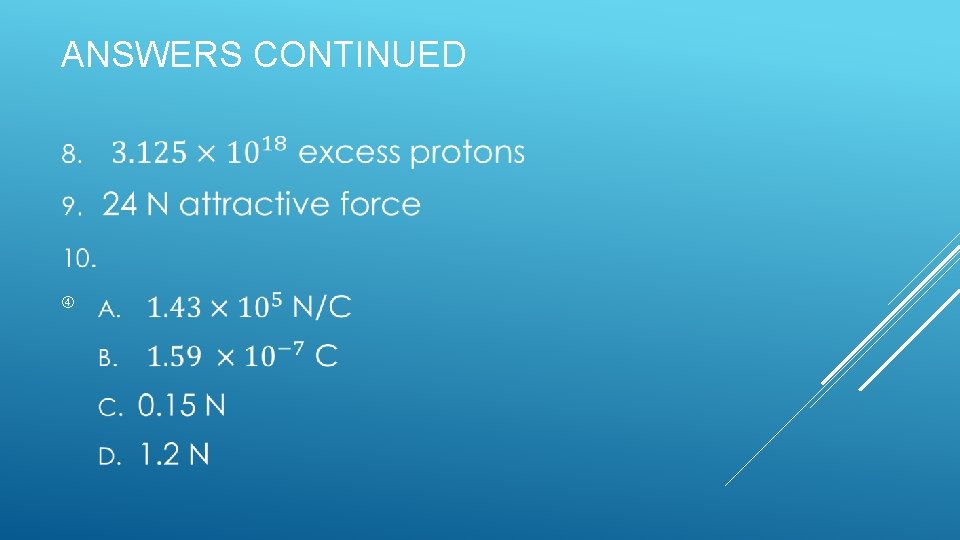 ANSWERS CONTINUED

8. $3.125 \times 10^{18}$ excess protons

9. 24 N attractive force

10.

④ A. $1.43 \times 10^{5}$ N/C

B. $1.59 \times 10^{-7}$ C

C. 0.15 N

D. 1.2 N